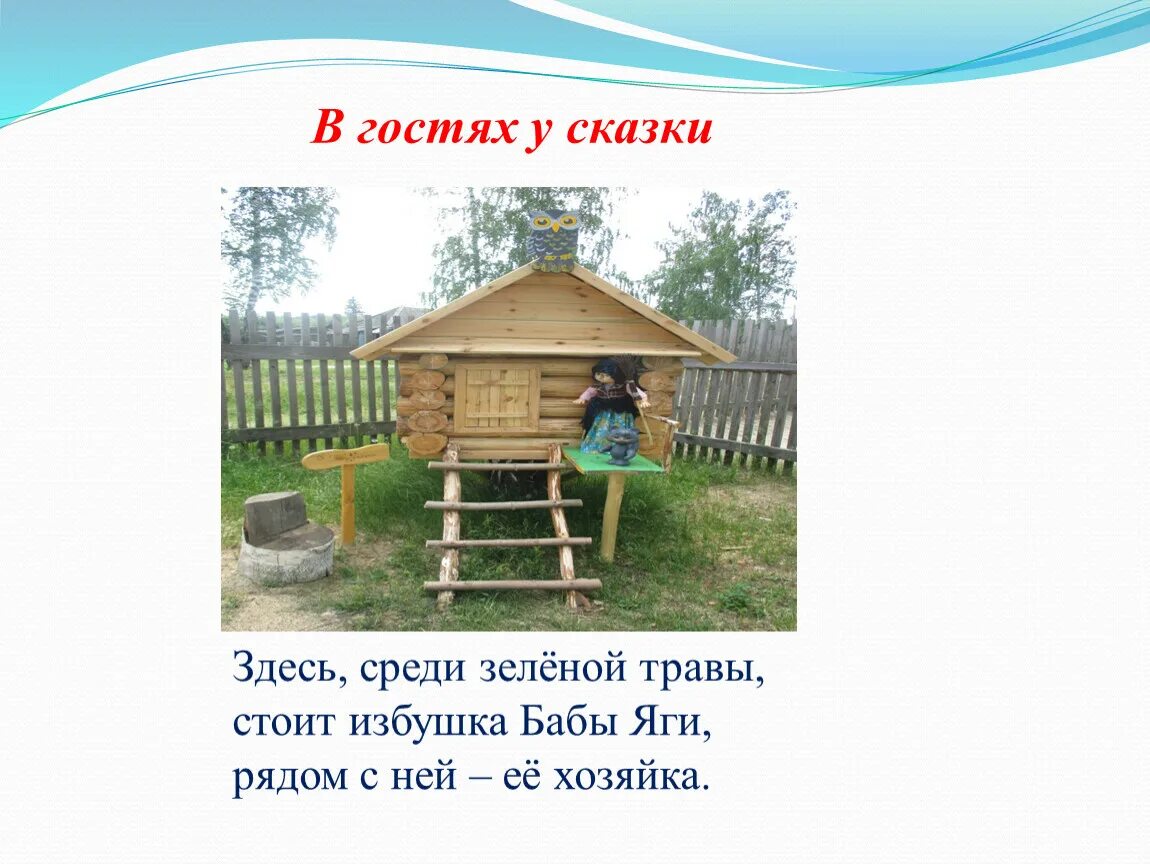 В гостях у сказки

Здесь, среди зелёной травы, стоит избушка Бабы Яги, рядом с ней – её хозяйка.